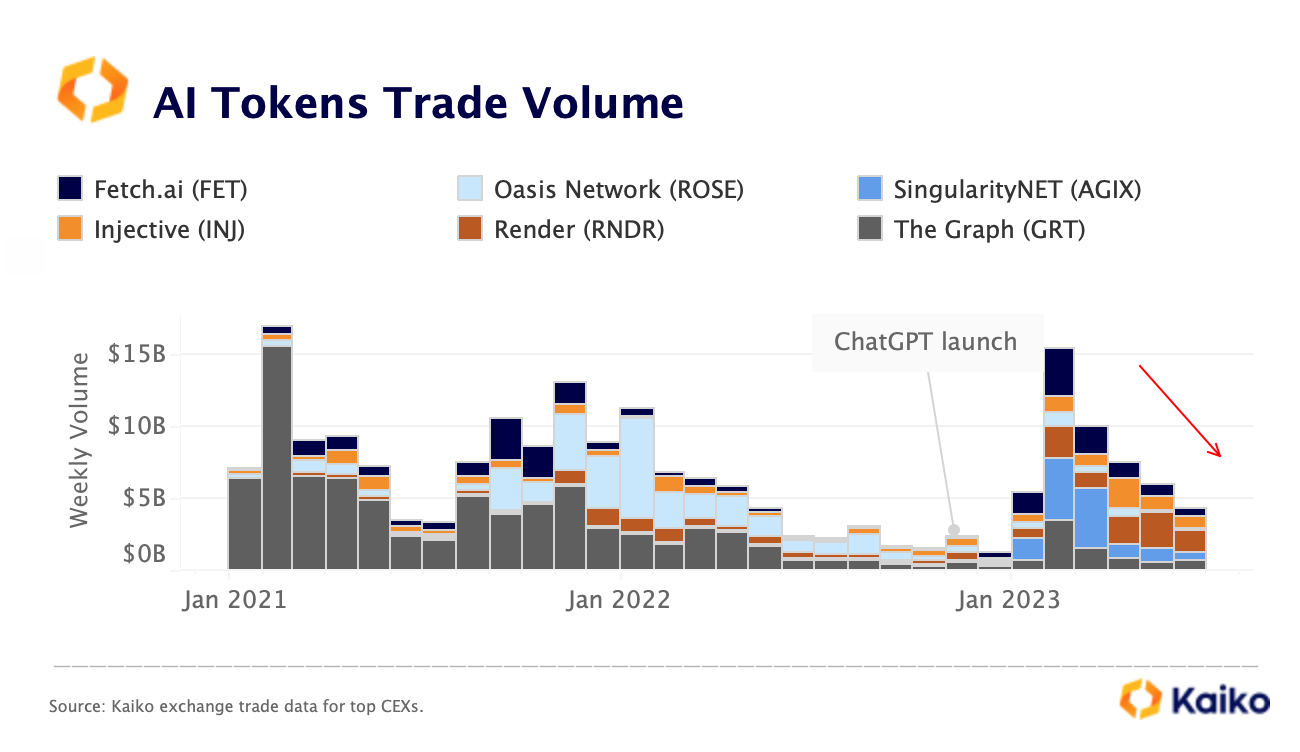 AI Tokens Trade Volume

Fetch.ai (FET)
Injective (INJ)
Oasis Network (ROSE)
Render (RNDR)
SingularityNET (AGIX)
The Graph (GRT)

Weekly Volume

$15B
$10B
$5B
$0B

ChatGPT launch

Jan 2021
Jan 2022
Jan 2023

Source: Kaiko exchange trade data for top CEXs.

Kaiko